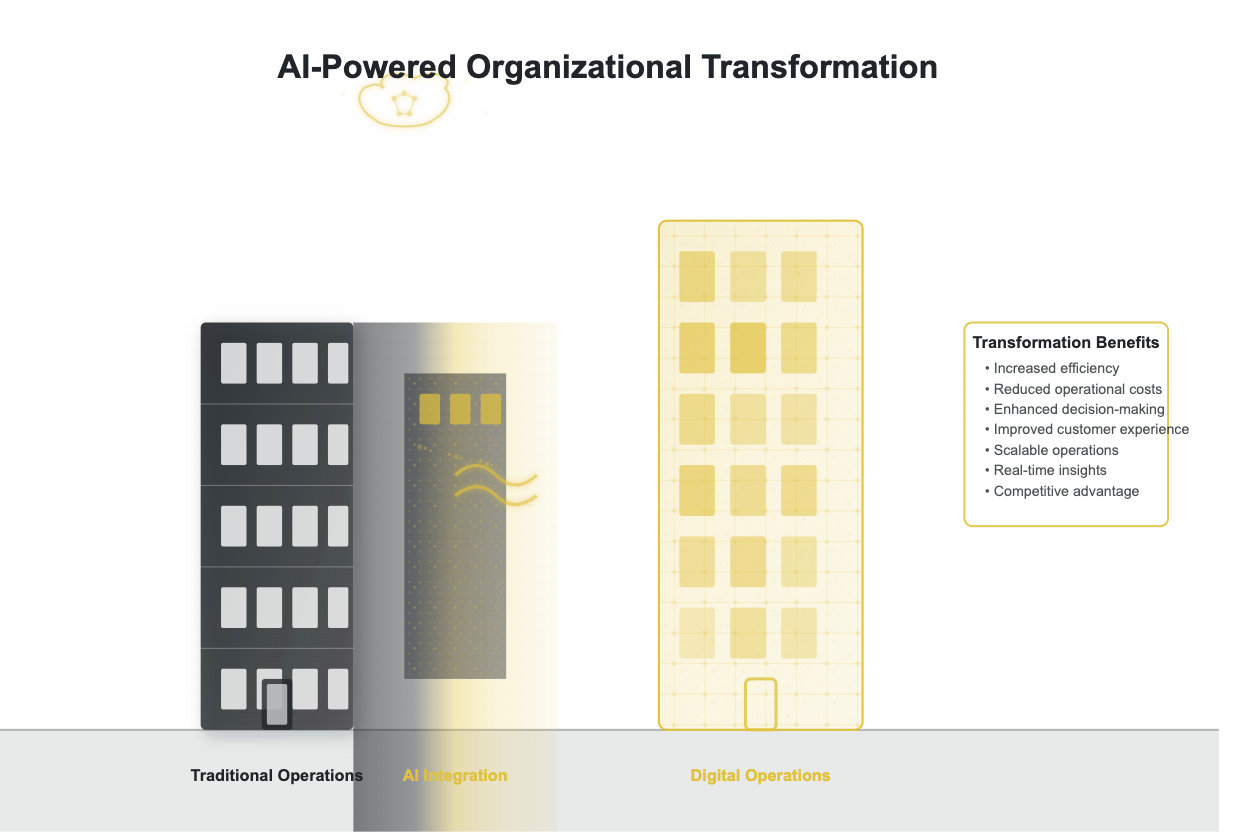 AI-Powered Organizational Transformation

Transformation Benefits
• Increased efficiency
• Reduced operational costs
• Enhanced decision-making
• Improved customer experience
• Scalable operations
• Real-time insights
• Competitive advantage

Traditional Operations
AI Integration
Digital Operations